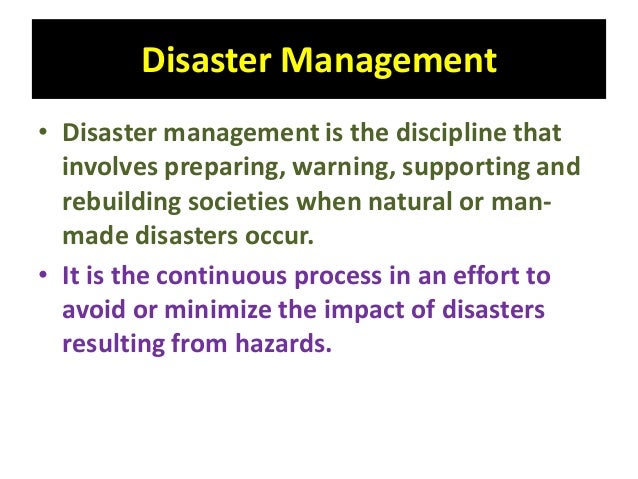 Disaster Management

• Disaster management is the discipline that involves preparing, warning, supporting and rebuilding societies when natural or man-made disasters occur.

• It is the continuous process in an effort to avoid or minimize the impact of disasters resulting from hazards.